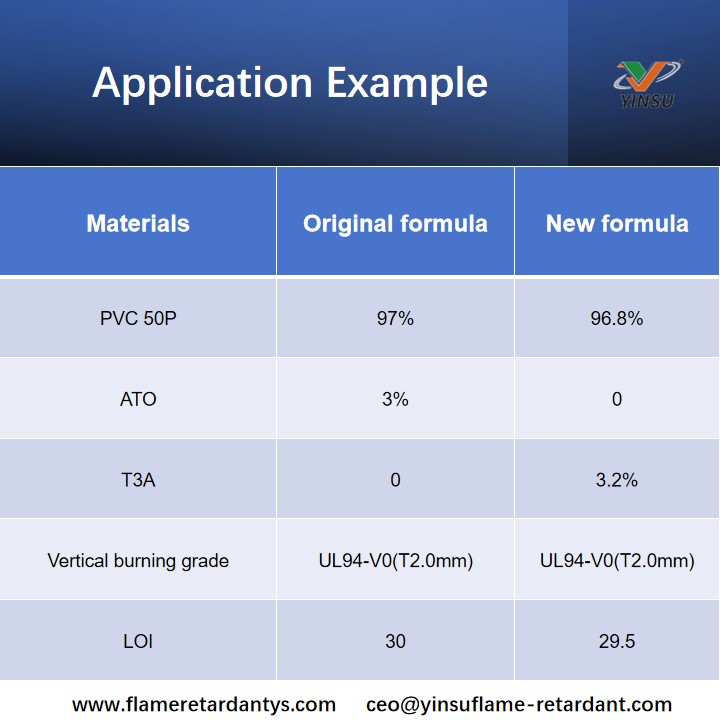 Application Example

YINSU

| Materials | Original formula | New formula |
|---|---|---|
| PVC 50P | 97% | 96.8% |
| ATO | 3% | 0 |
| T3A | 0 | 3.2% |
| Vertical burning grade | UL94-V0(T2.0mm) | UL94-V0(T2.0mm) |
| LOI | 30 | 29.5 |

www.flameretardantys.com ceo@yinsuflame-retardant.com